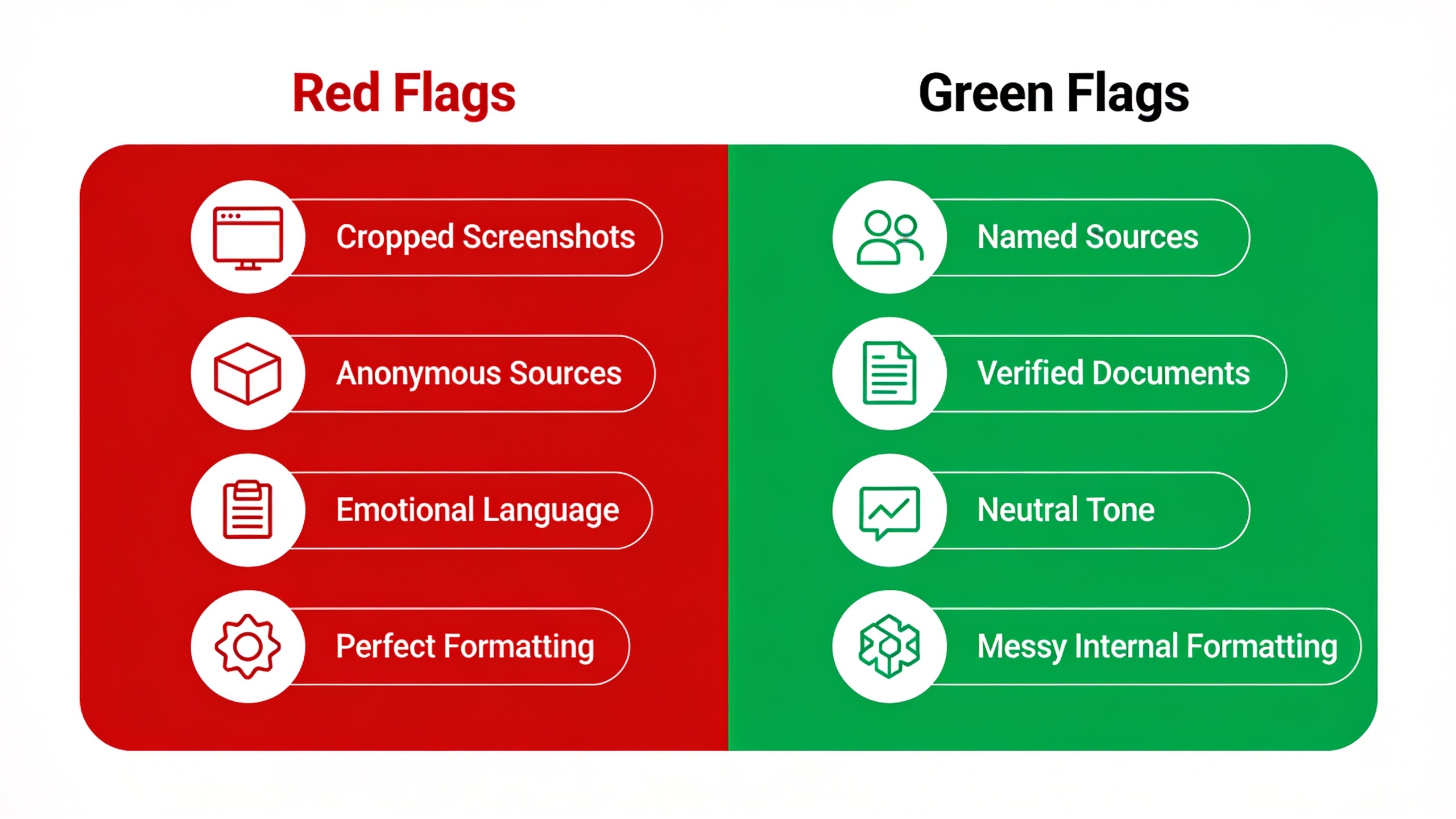 Red Flags

Cropped Screenshots

Anonymous Sources

Emotional Language

Perfect Formatting

Green Flags

Named Sources

Verified Documents

Neutral Tone

Messy Internal Formatting